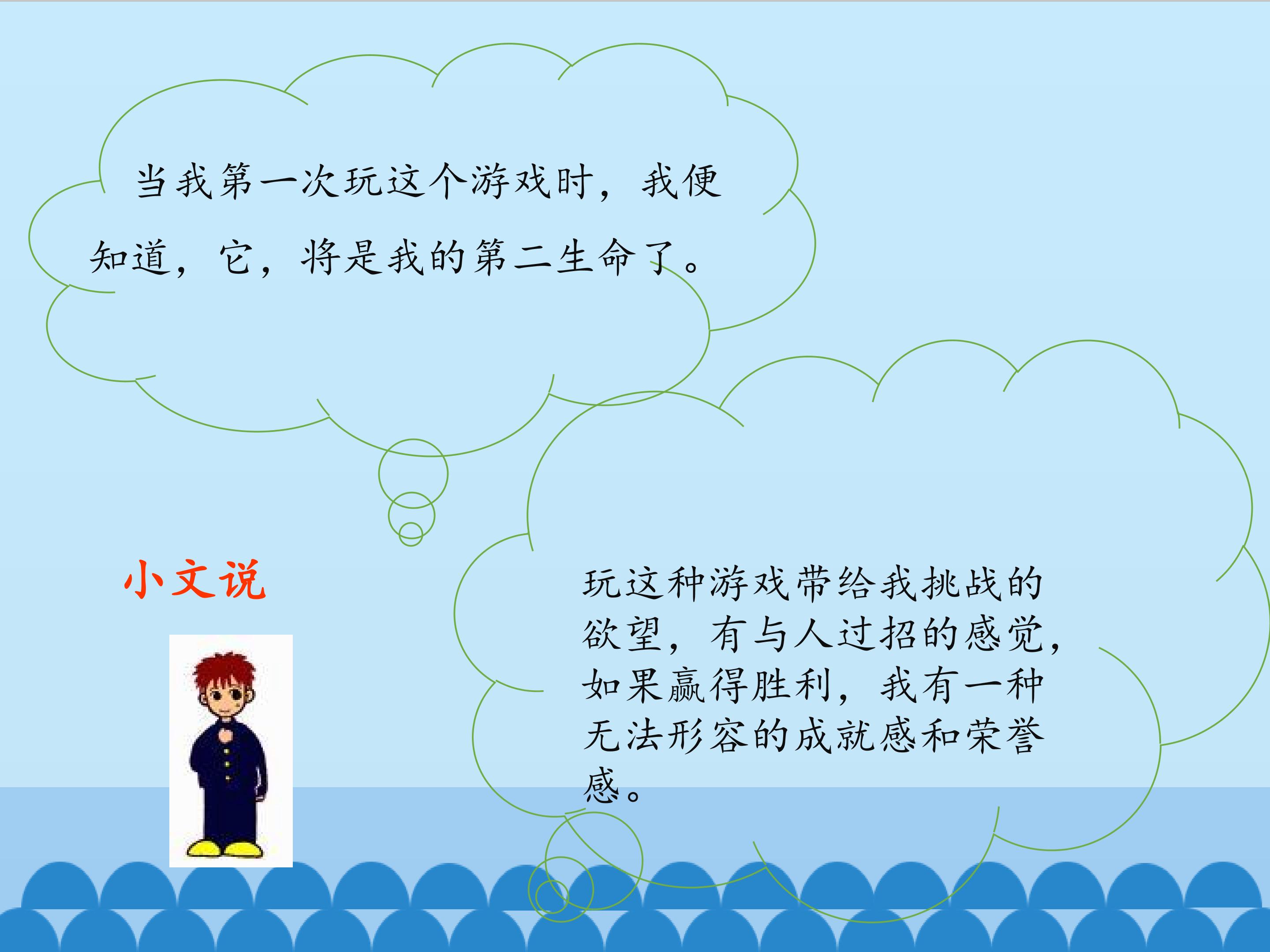 当我第一次玩这个游戏时，我便知道，它，将是我的第二生命了。

小文说

玩这种游戏带给我挑战的欲望，有与人过招的感觉，如果赢得胜利，我有一种无法形容的成就感和荣誉感。